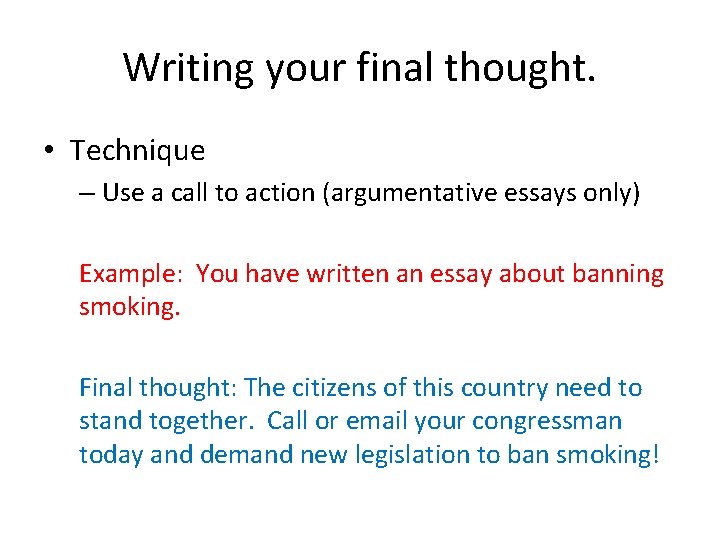 Writing your final thought.

• Technique
– Use a call to action (argumentative essays only)

Example: You have written an essay about banning smoking.

Final thought: The citizens of this country need to stand together. Call or email your congressman today and demand new legislation to ban smoking!